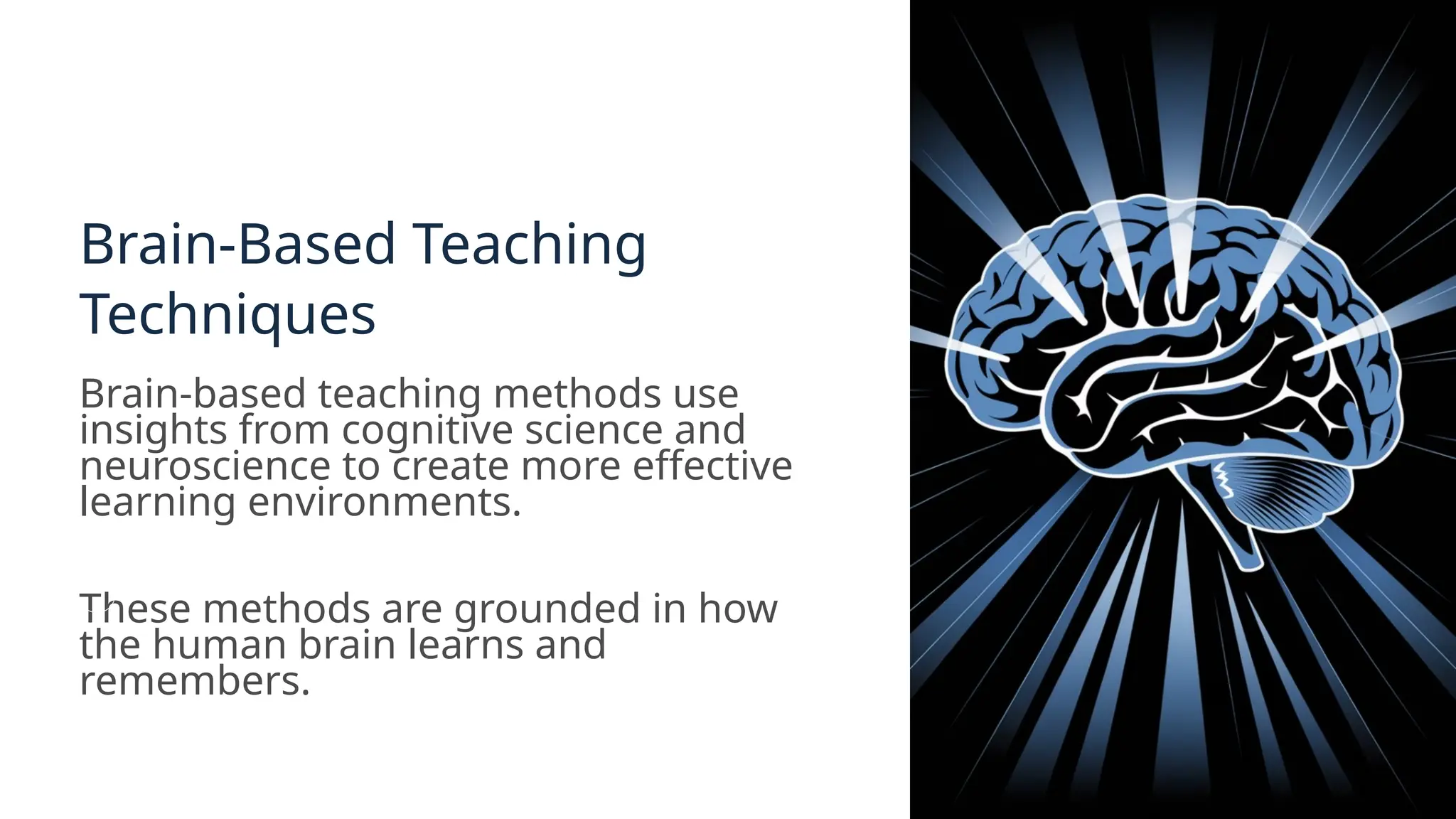 Brain-Based Teaching Techniques

Brain-based teaching methods use insights from cognitive science and neuroscience to create more effective learning environments.

These methods are grounded in how the human brain learns and remembers.